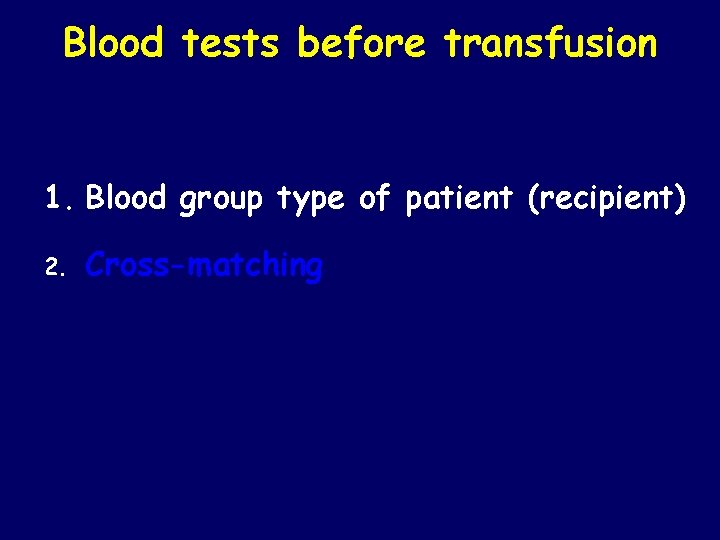 Blood tests before transfusion

1. Blood group type of patient (recipient)

2. Cross-matching